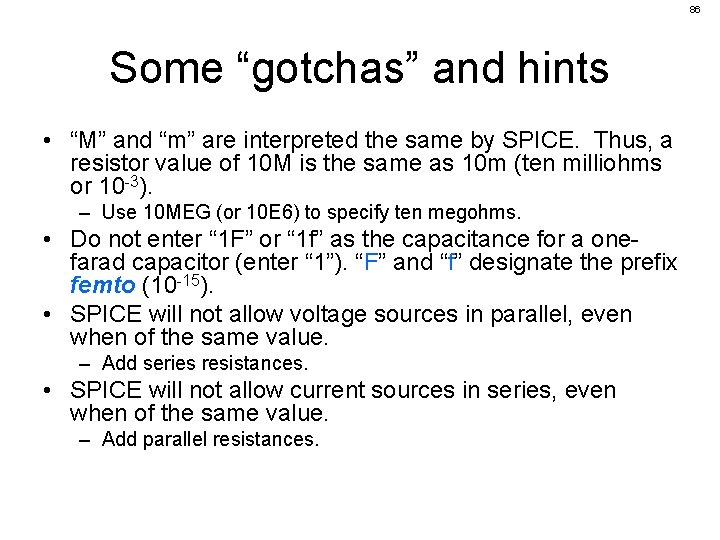 86

Some “gotchas” and hints

• “M” and “m” are interpreted the same by SPICE. Thus, a resistor value of 10M is the same as 10m (ten milliohms or $10^{-3}$).
– Use 10MEG (or 10E6) to specify ten megohms.

• Do not enter “1F” or “1f” as the capacitance for a one-farad capacitor (enter “1”). “F” and “f” designate the prefix femto ($10^{-15}$).

• SPICE will not allow voltage sources in parallel, even when of the same value.
– Add series resistances.

• SPICE will not allow current sources in series, even when of the same value.
– Add parallel resistances.